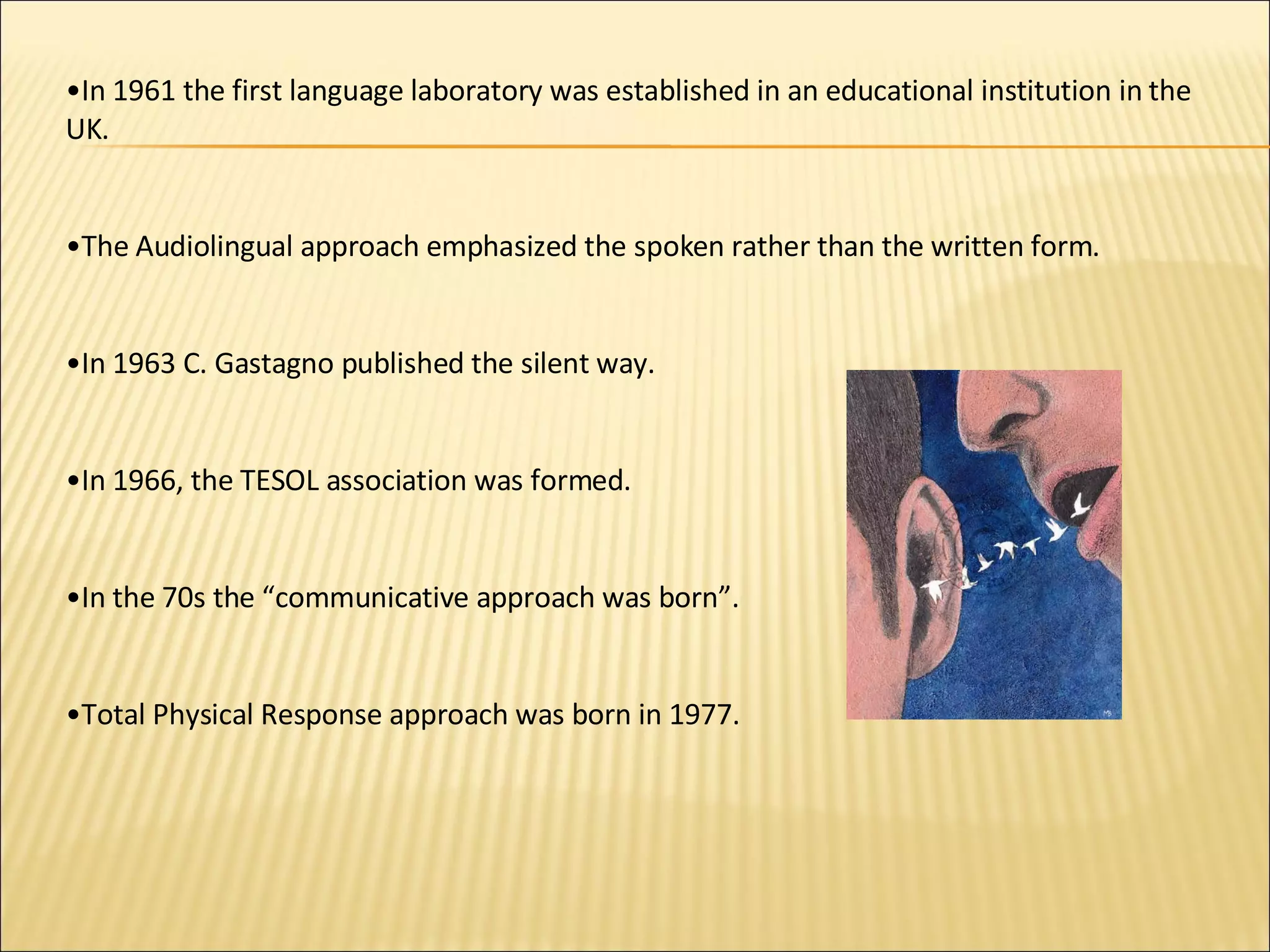 •In 1961 the first language laboratory was established in an educational institution in the UK.

•The Audiolingual approach emphasized the spoken rather than the written form.

•In 1963 C. Gastagno published the silent way.

•In 1966, the TESOL association was formed.

•In the 70s the “communicative approach was born”.

•Total Physical Response approach was born in 1977.

MB